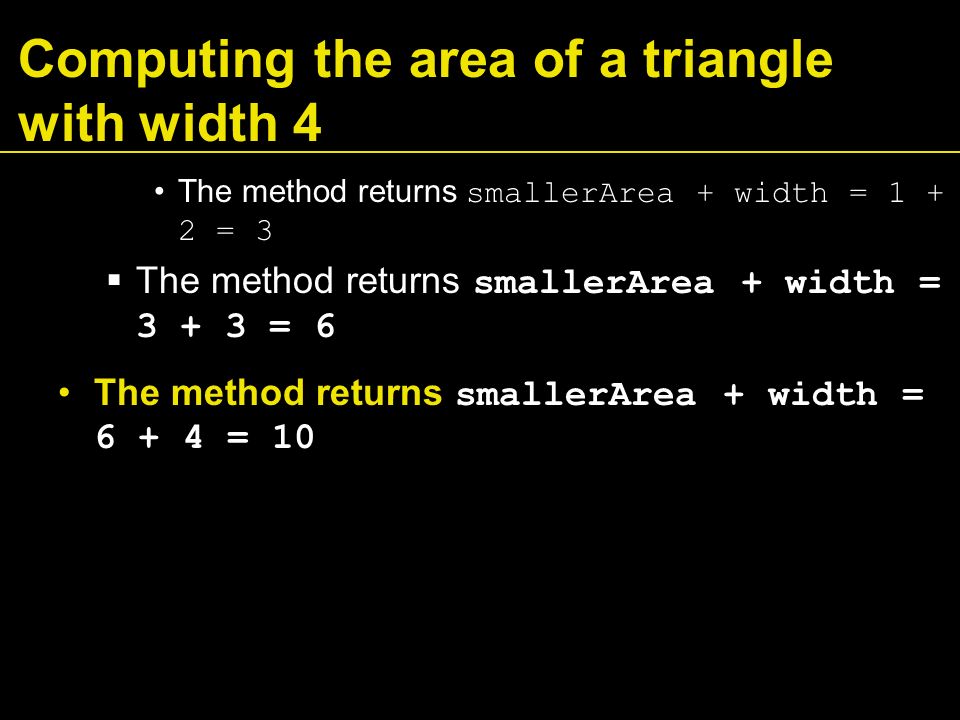 Computing the area of a triangle with width 4

• The method returns smallerArea + width = 1 + 2 = 3

▪ The method returns smallerArea + width = 3 + 3 = 6

• The method returns smallerArea + width = 6 + 4 = 10